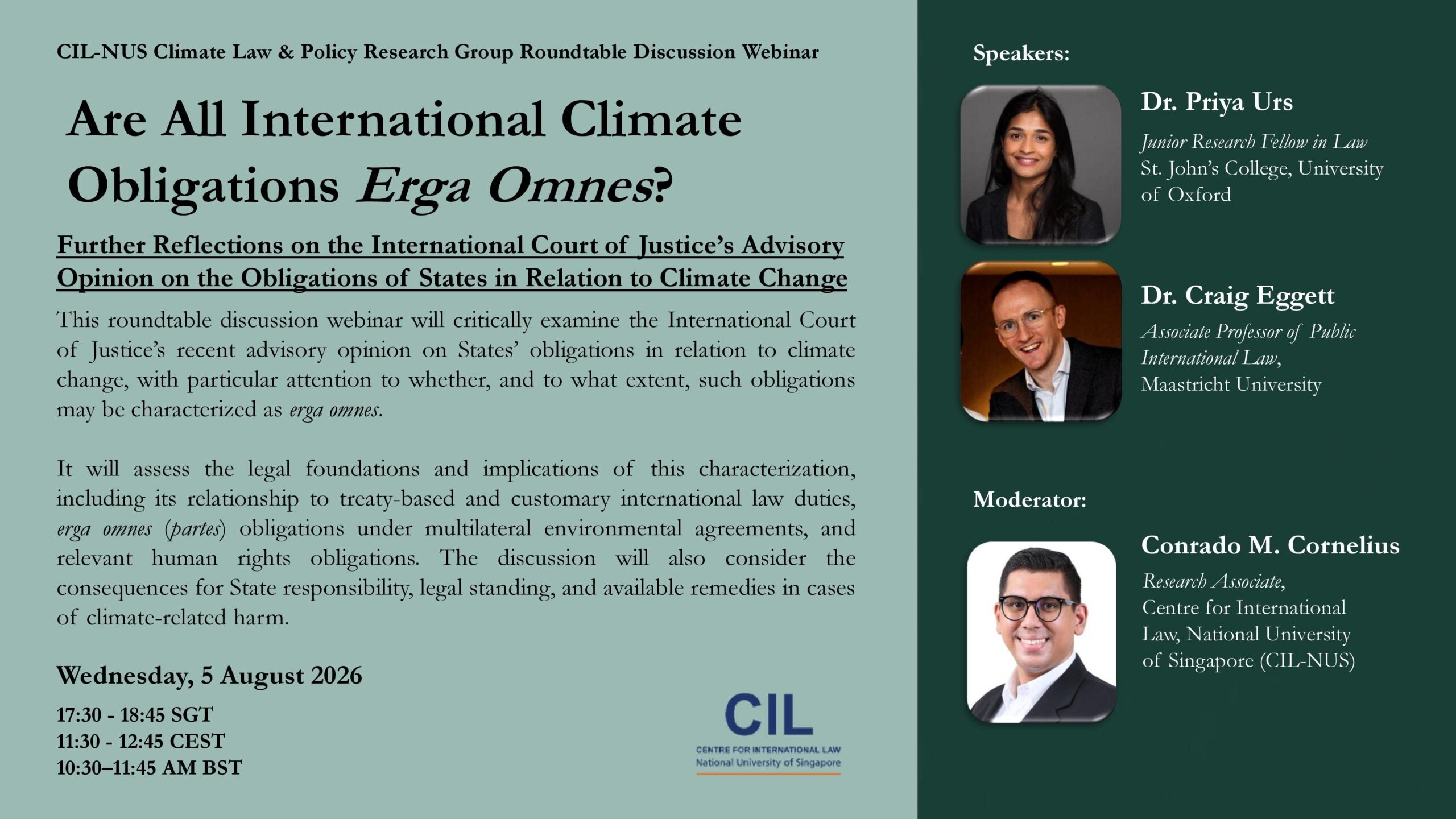 CIL-NUS Climate Law & Policy Research Group Roundtable Discussion Webinar

Are All International Climate Obligations Erga Omnes?

Further Reflections on the International Court of Justice's Advisory Opinion on the Obligations of States in Relation to Climate Change

This roundtable discussion webinar will critically examine the International Court of Justice's recent advisory opinion on States' obligations in relation to climate change, with particular attention to whether, and to what extent, such obligations may be characterized as erga omnes.

It will assess the legal foundations and implications of this characterization, including its relationship to treaty-based and customary international law duties, erga omnes (partes) obligations under multilateral environmental agreements, and relevant human rights obligations. The discussion will also consider the consequences for State responsibility, legal standing, and available remedies in cases of climate-related harm.

Wednesday, 5 August 2026

17:30 - 18:45 SGT
11:30 - 12:45 CEST
10:30–11:45 AM BST

CIL
CENTRE FOR INTERNATIONAL LAW
National University of Singapore

Speakers:

Dr. Priya Urs
Junior Research Fellow in Law
St. John's College, University of Oxford

Dr. Craig Eggett
Associate Professor of Public International Law,
Maastricht University

Moderator:

Conrado M. Cornelius
Research Associate,
Centre for International Law, National University of Singapore (CIL-NUS)